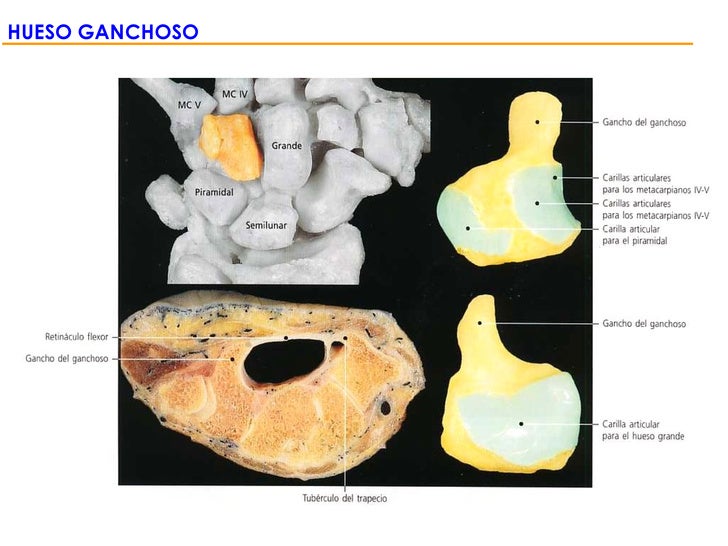 HUESO GANCHOSO

MC V
MC IV
Grande
Piramidal
Semilunar

Gancho del ganchoso
Carillas articulares para los metacarpianos IV-V
Carillas articulares para los metacarpianos IV-V
Carilla articular para el piramidal

Retináculo flexor
Gancho del ganchoso
Tubérculo del trapecio

Gancho del ganchoso
Carilla articular para el hueso grande